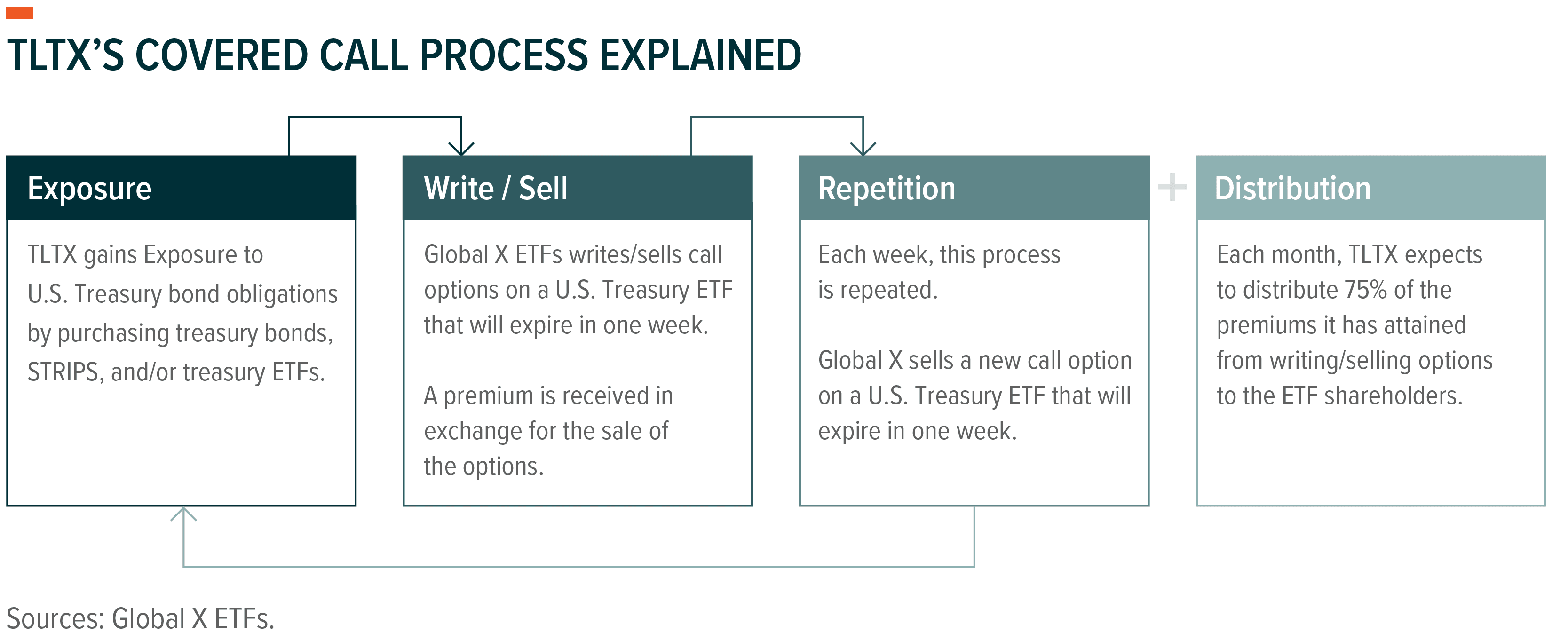 TLTX'S COVERED CALL PROCESS EXPLAINED

Exposure

TLTX gains Exposure to U.S. Treasury bond obligations by purchasing treasury bonds, STRIPS, and/or treasury ETFs.

Write / Sell

Global X ETFs writes/sells call options on a U.S. Treasury ETF that will expire in one week.

A premium is received in exchange for the sale of the options.

Repetition

Each week, this process is repeated.

Global X sells a new call option on a U.S. Treasury ETF that will expire in one week.

+

Distribution

Each month, TLTX expects to distribute 75% of the premiums it has attained from writing/selling options to the ETF shareholders.

Sources: Global X ETFs.